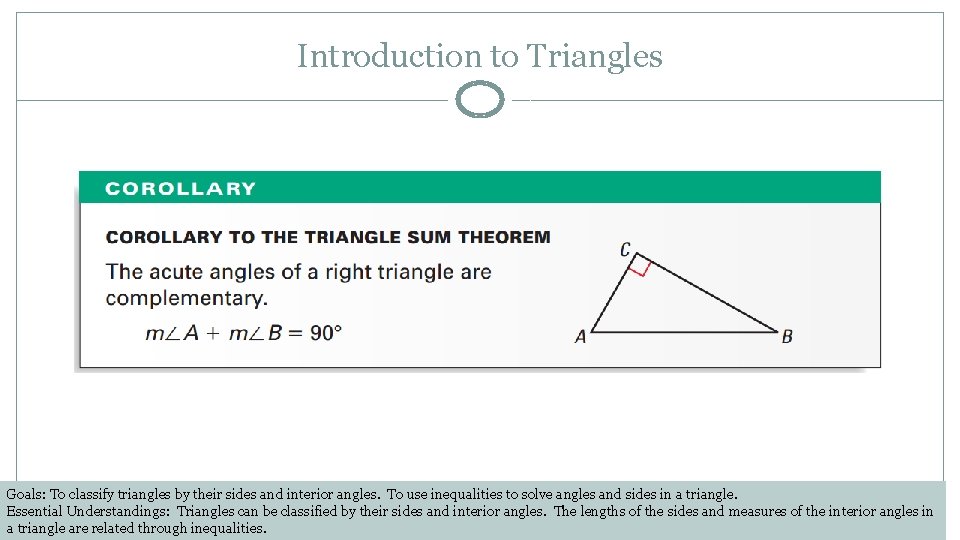 Introduction to Triangles

COROLLARY

COROLLARY TO THE TRIANGLE SUM THEOREM

The acute angles of a right triangle are complementary.

$m\angle A + m\angle B = 90°$

C

A

B

Goals: To classify triangles by their sides and interior angles. To use inequalities to solve angles and sides in a triangle.
Essential Understandings: Triangles can be classified by their sides and interior angles. The lengths of the sides and measures of the interior angles in a triangle are related through inequalities.